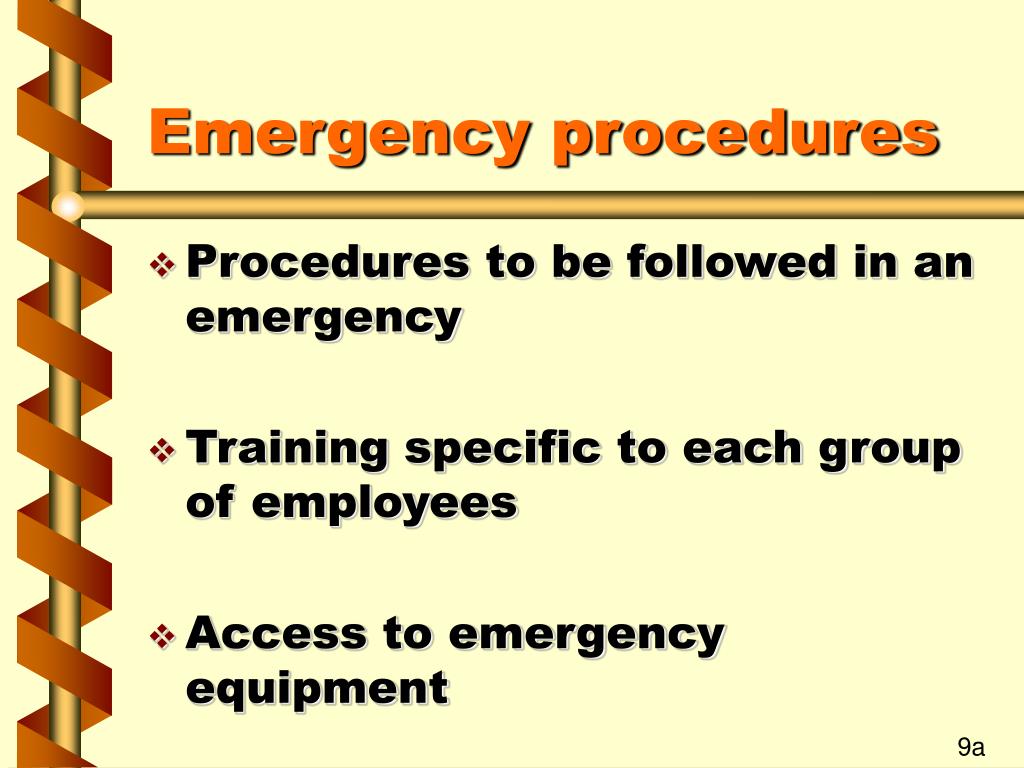 Emergency procedures

❖ Procedures to be followed in an emergency

❖ Training specific to each group of employees

❖ Access to emergency equipment

9a